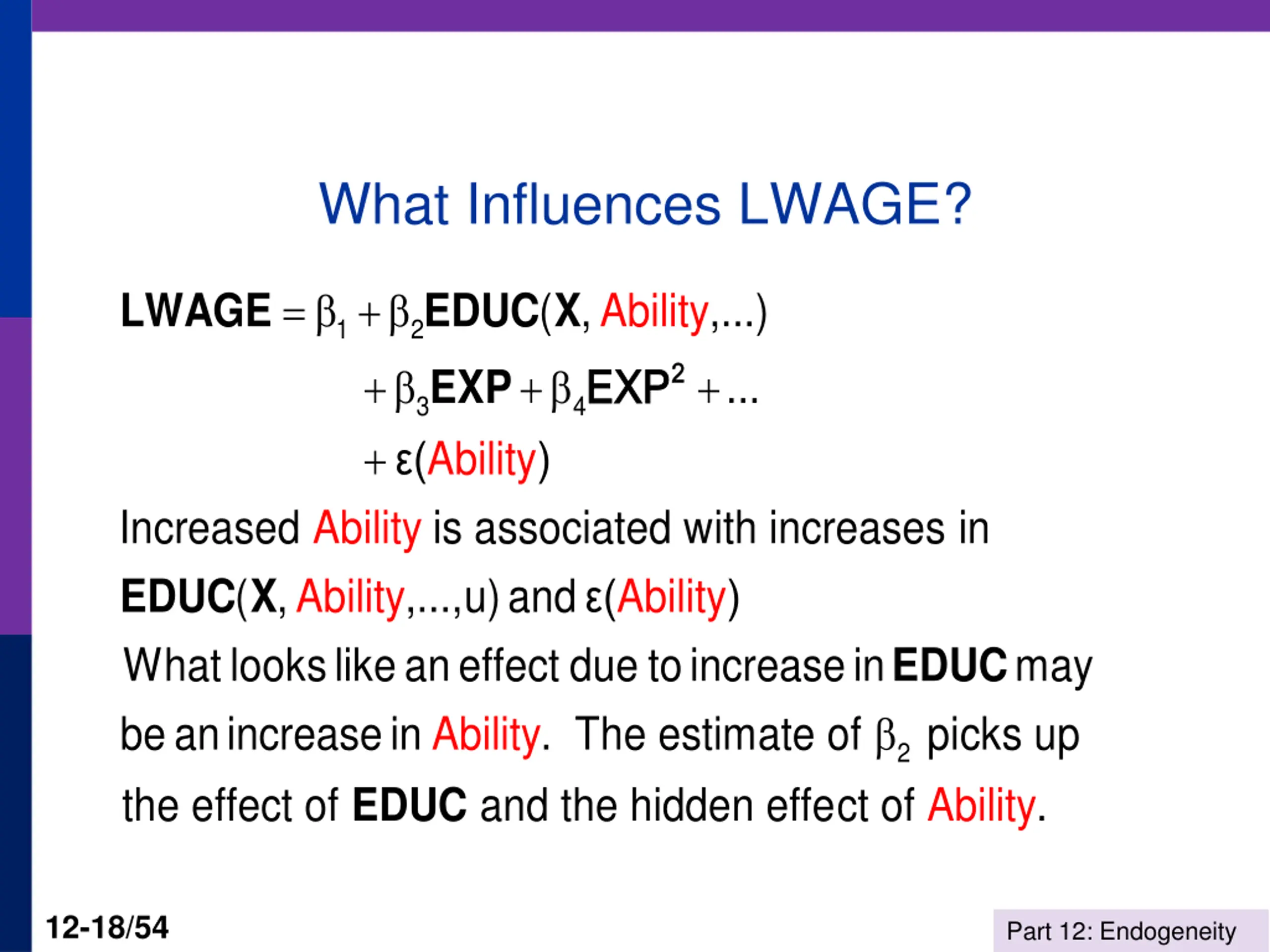 What Influences LWAGE?

$\textbf{LWAGE} = \beta_1 + \beta_2\textbf{EDUC}(\textbf{X}, \text{Ability},...)$
$+ \beta_3\textbf{EXP} + \beta_4\textbf{EXP}^2 + ...$
$+ \varepsilon(\text{Ability})$

Increased Ability is associated with increases in $\textbf{EDUC}(\textbf{X}, \text{Ability},...,u)$ and $\varepsilon(\text{Ability})$

What looks like an effect due to increase in EDUC may be an increase in Ability. The estimate of $\beta_2$ picks up the effect of EDUC and the hidden effect of Ability.

12-18/54

Part 12: Endogeneity